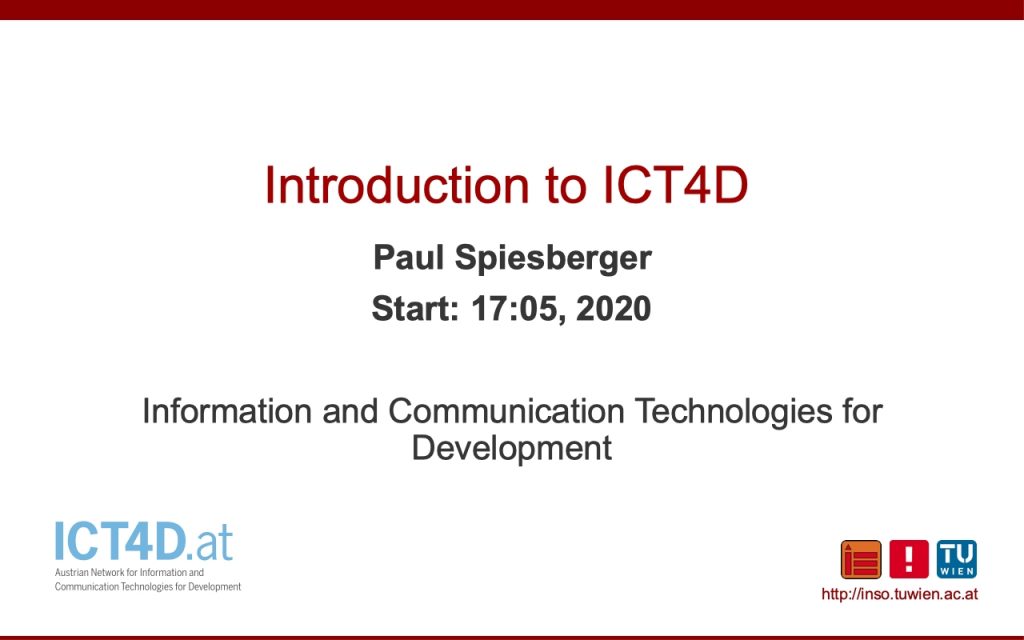 Introduction to ICT4D

Paul Spiesberger

Start: 17:05, 2020

Information and Communication Technologies for Development

ICT4D.at
Austrian Network for Information and Communication Technologies for Development

TU WIEN

http://inso.tuwien.ac.at